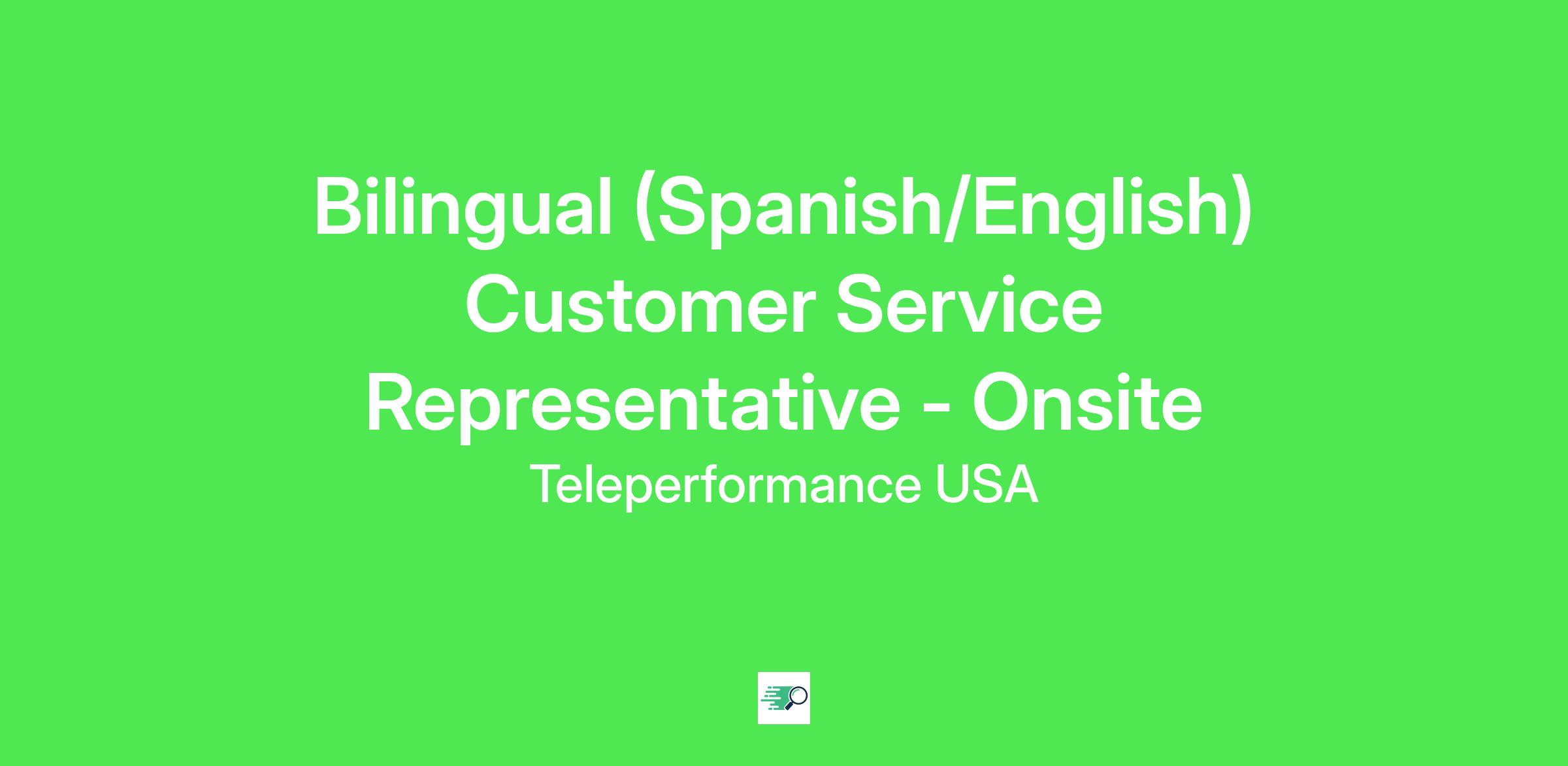 Bilingual (Spanish/English) Customer Service Representative - Onsite

Teleperformance USA